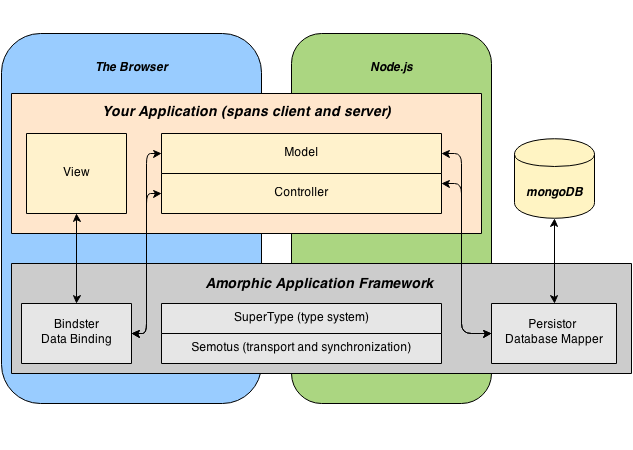 The Browser

Node.js

Your Application (spans client and server)

View

Model

Controller

mongoDB

Amorphic Application Framework

Bindster
Data Binding

SuperType (type system)

Semotus (transport and synchronization)

Persistor
Database Mapper